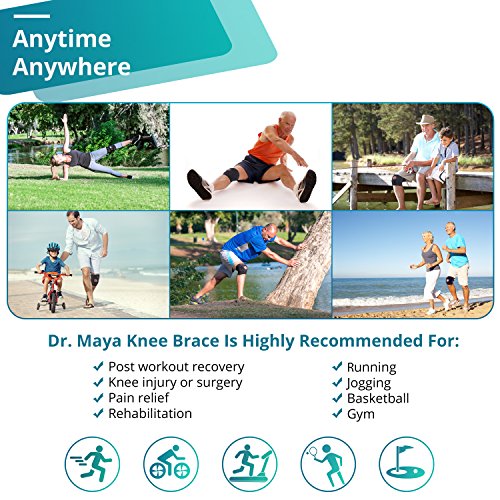 Anytime Anywhere

Dr. Maya Knee Brace Is Highly Recommended For:

✓ Post workout recovery
✓ Knee injury or surgery
✓ Pain relief
✓ Rehabilitation

✓ Running
✓ Jogging
✓ Basketball
✓ Gym